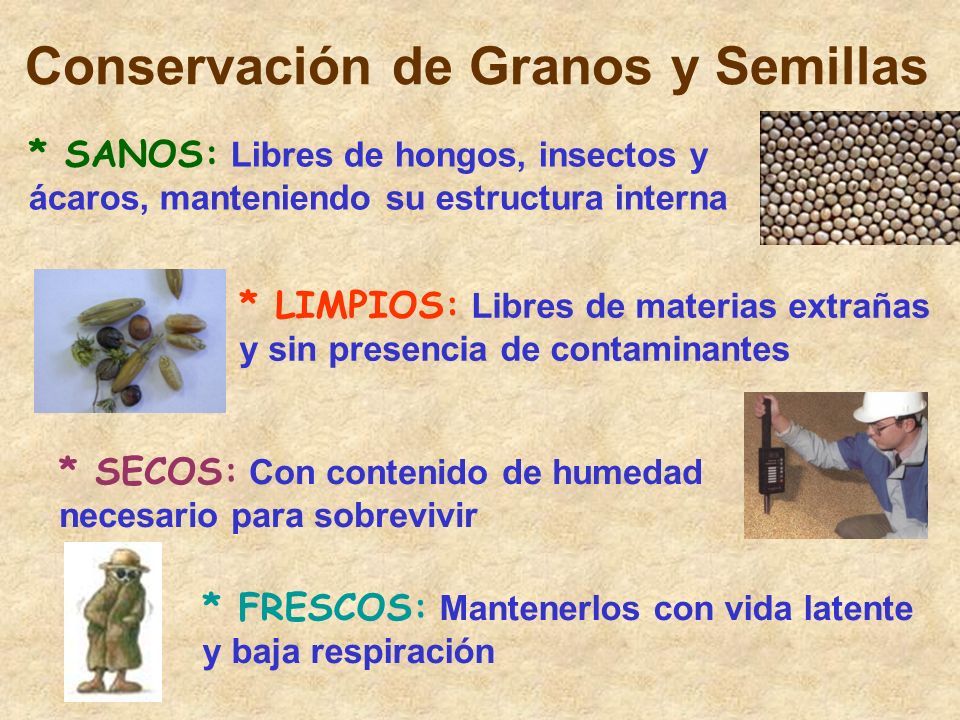 Conservación de Granos y Semillas

* SANOS: Libres de hongos, insectos y ácaros, manteniendo su estructura interna

* LIMPIOS: Libres de materias extrañas y sin presencia de contaminantes

* SECOS: Con contenido de humedad necesario para sobrevivir

* FRESCOS: Mantenerlos con vida latente y baja respiración